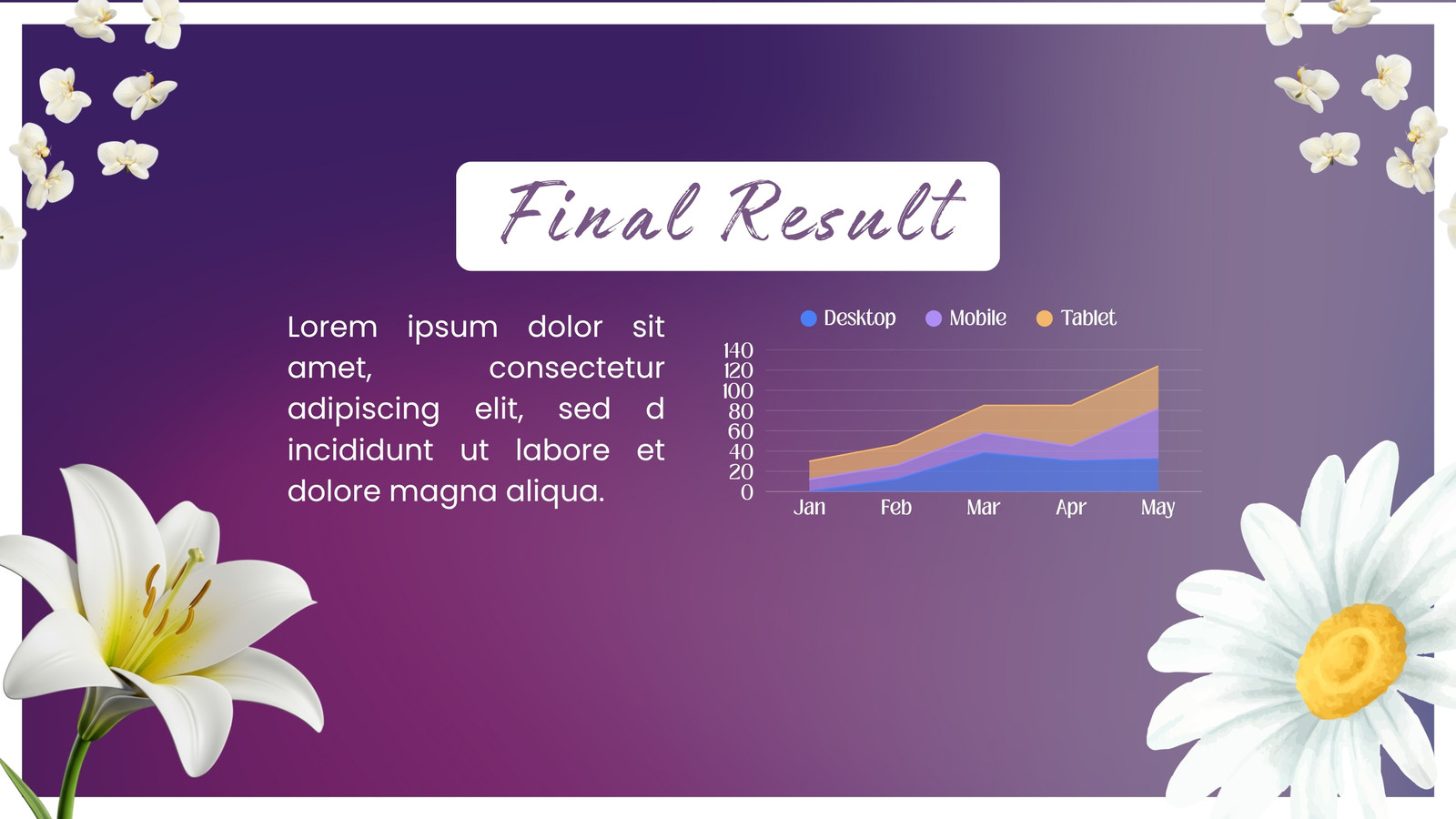 Final Result

Lorem ipsum dolor sit amet, consectetur adipiscing elit, sed d incididunt ut labore et dolore magna aliqua.

Desktop Mobile Tablet

140
120
100
80
60
40
20
0

Jan Feb Mar Apr May